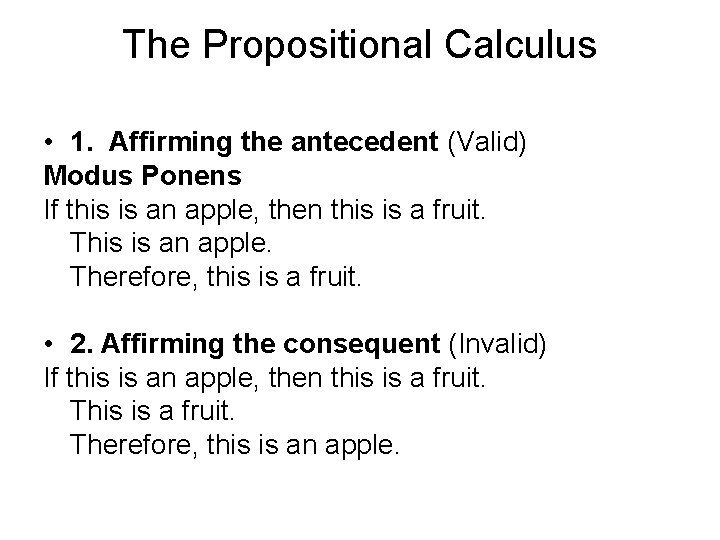 The Propositional Calculus

• 1. Affirming the antecedent (Valid)
Modus Ponens
If this is an apple, then this is a fruit.
This is an apple.
Therefore, this is a fruit.

• 2. Affirming the consequent (Invalid)
If this is an apple, then this is a fruit.
This is a fruit.
Therefore, this is an apple.